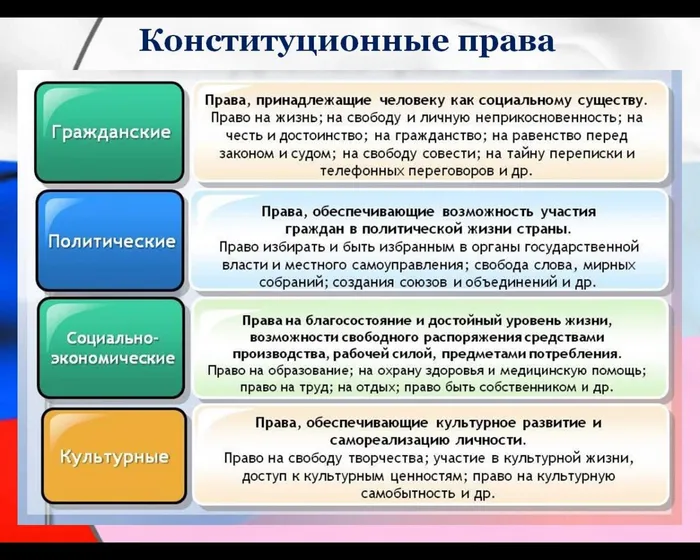 Конституционные права

Гражданские

Права, принадлежащие человеку как социальному существу. Право на жизнь; на свободу и личную неприкосновенность; на честь и достоинство; на гражданство; на равенство перед законом и судом; на свободу совести; на тайну переписки и телефонных переговоров и др.

Политические

Права, обеспечивающие возможность участия граждан в политической жизни страны. Право избирать и быть избранным в органы государственной власти и местного самоуправления; свобода слова, мирных собраний; создания союзов и объединений и др.

Социально-экономические

Права на благосостояние и достойный уровень жизни, возможности свободного распоряжения средствами производства, рабочей силой, предметами потребления. Право на образование; на охрану здоровья и медицинскую помощь; право на труд; на отдых; право быть собственником и др.

Культурные

Права, обеспечивающие культурное развитие и самореализацию личности. Право на свободу творчества; участие в культурной жизни, доступ к культурным ценностям; право на культурную самобытность и др.